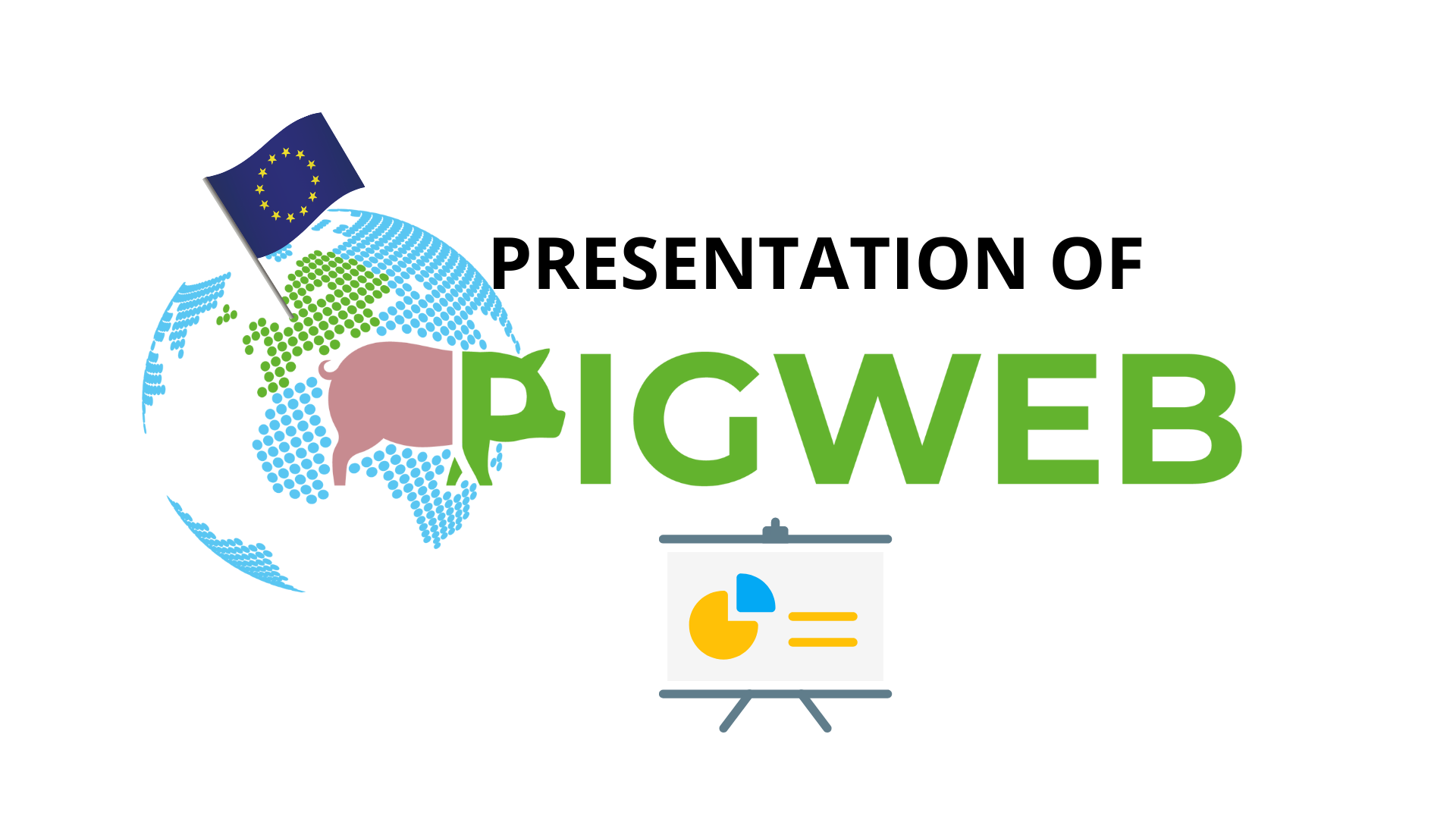 PRESENTATION OF

PIGWEB